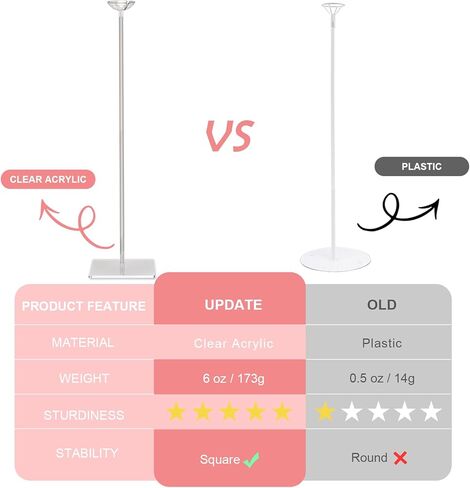 VS

CLEAR ACRYLIC

PLASTIC

| PRODUCT FEATURE | UPDATE | OLD |
|---|---|---|
| MATERIAL | Clear Acrylic | Plastic |
| WEIGHT | 6 oz / 173g | 0.5 oz / 14g |
| STURDINESS | ★★★★★ | ★☆☆☆☆ |
| STABILITY | Square ✓ | Round ✗ |